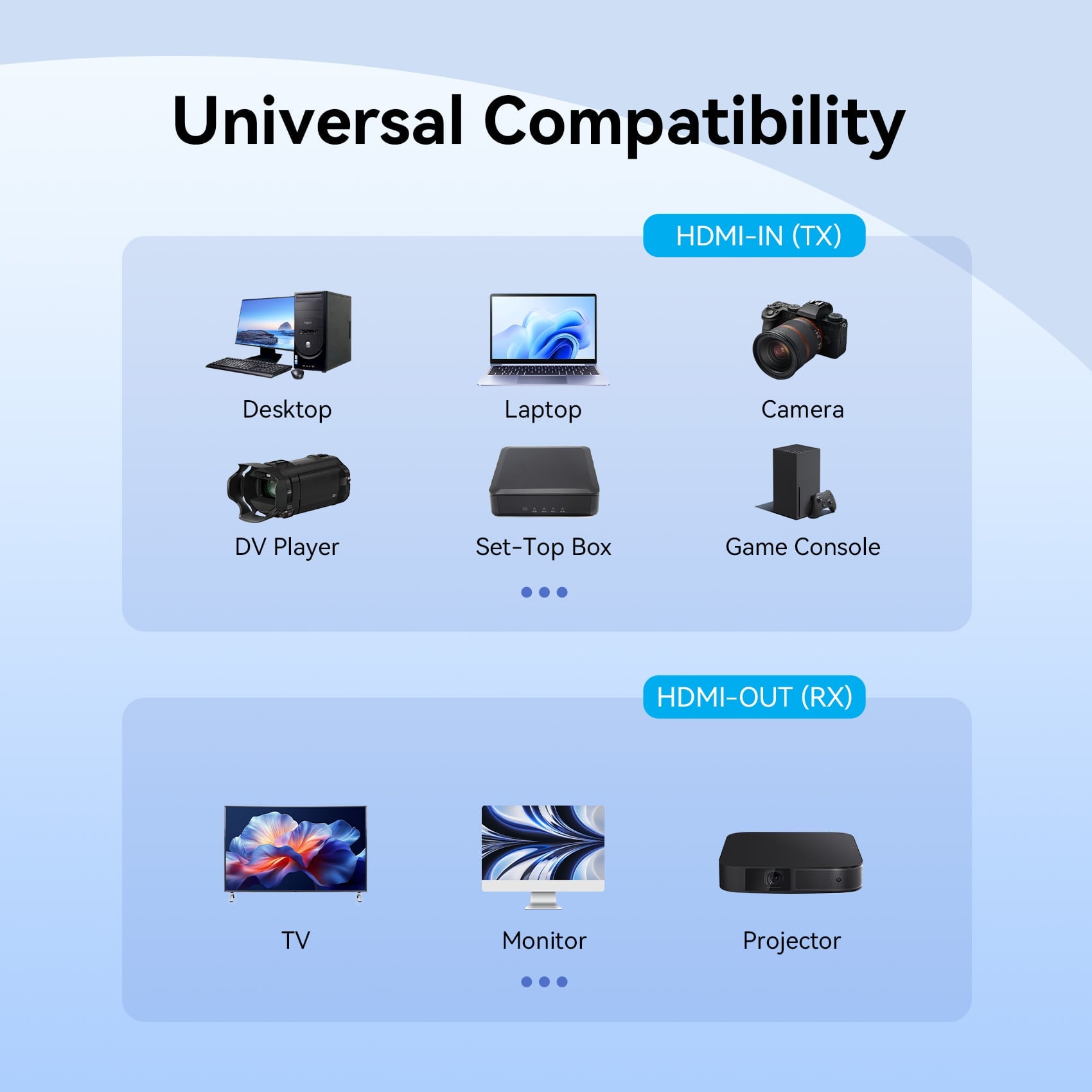 Universal Compatibility

HDMI-IN (TX)

Desktop

Laptop

Camera

DV Player

Set-Top Box

Game Console

HDMI-OUT (RX)

TV

Monitor

Projector